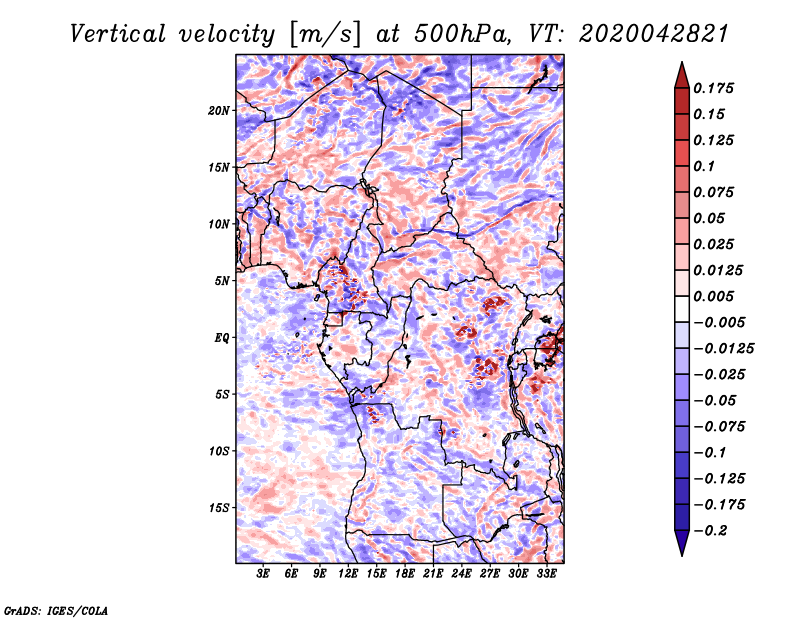 Vertical velocity [m/s] at 500hPa, VT: 2020042821

20N
15N
10N
5N
EQ
5S
10S
15S

3E 6E 9E 12E 15E 18E 21E 24E 27E 30E 33E

0.175
0.15
0.125
0.1
0.075
0.05
0.025
0.0125
0.005
−0.005
−0.0125
−0.025
−0.05
−0.075
−0.1
−0.125
−0.175
−0.2

GrADS: IGES/COLA